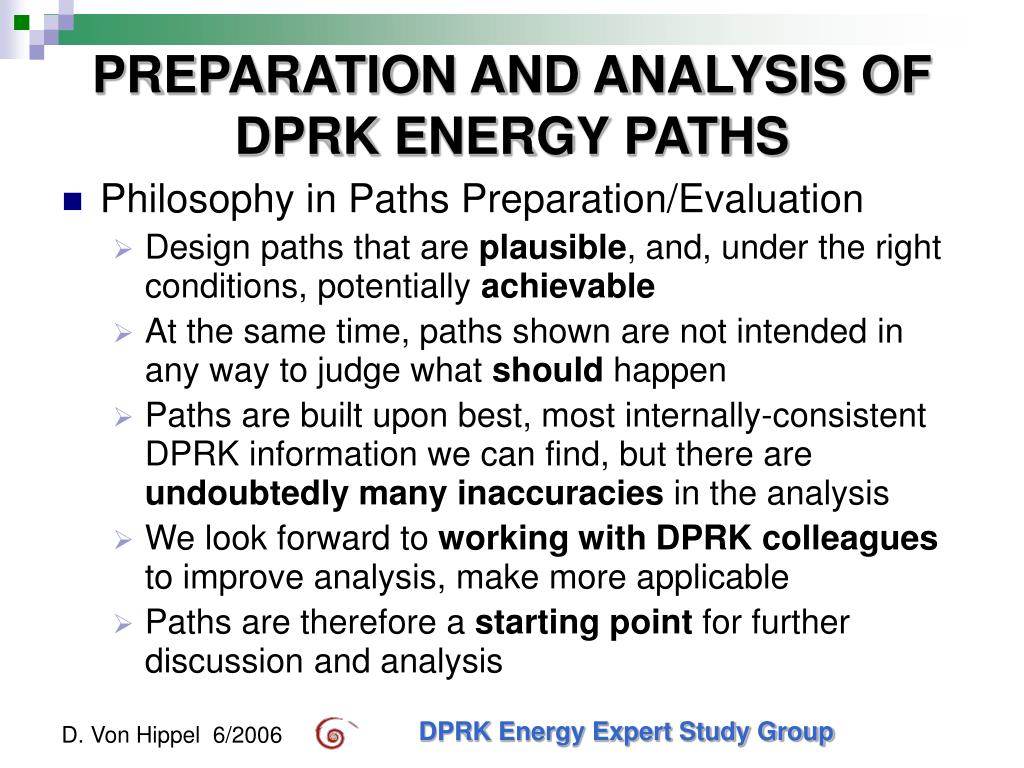 PREPARATION AND ANALYSIS OF DPRK ENERGY PATHS

Philosophy in Paths Preparation/Evaluation

Design paths that are plausible, and, under the right conditions, potentially achievable

At the same time, paths shown are not intended in any way to judge what should happen

Paths are built upon best, most internally-consistent DPRK information we can find, but there are undoubtedly many inaccuracies in the analysis

We look forward to working with DPRK colleagues to improve analysis, make more applicable

Paths are therefore a starting point for further discussion and analysis

D. Von Hippel 6/2006

DPRK Energy Expert Study Group